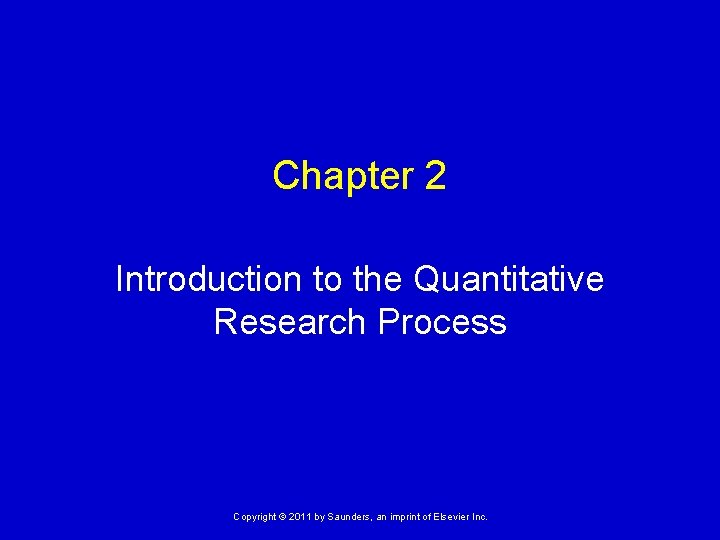 Chapter 2

Introduction to the Quantitative Research Process

Copyright © 2011 by Saunders, an imprint of Elsevier Inc.